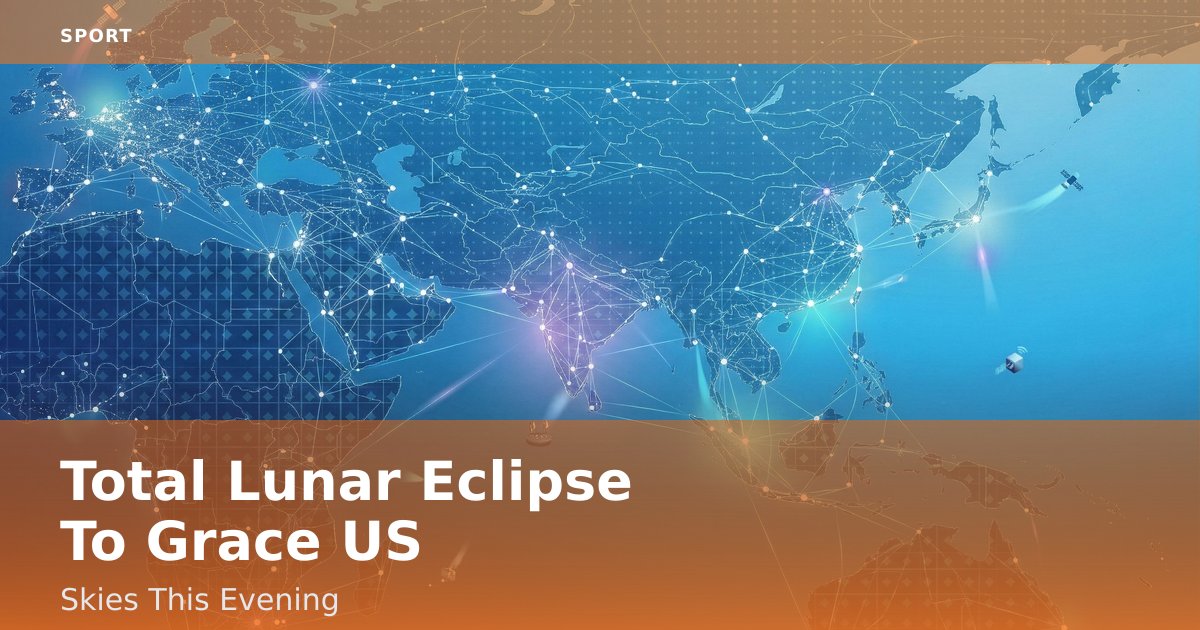 SPORT

Total Lunar Eclipse To Grace US

Skies This Evening